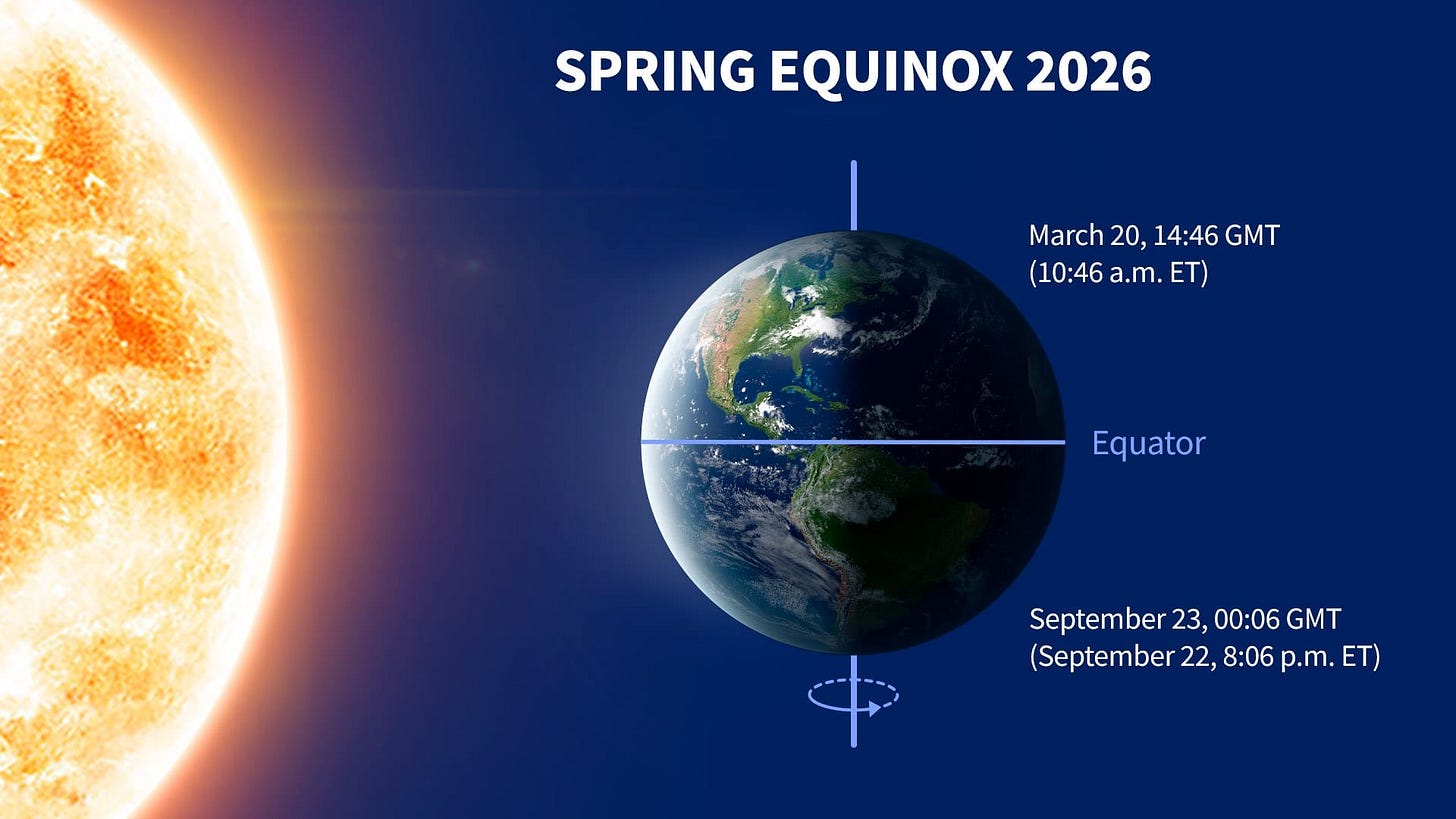 SPRING EQUINOX 2026

March 20, 14:46 GMT
(10:46 a.m. ET)

Equator

September 23, 00:06 GMT
(September 22, 8:06 p.m. ET)